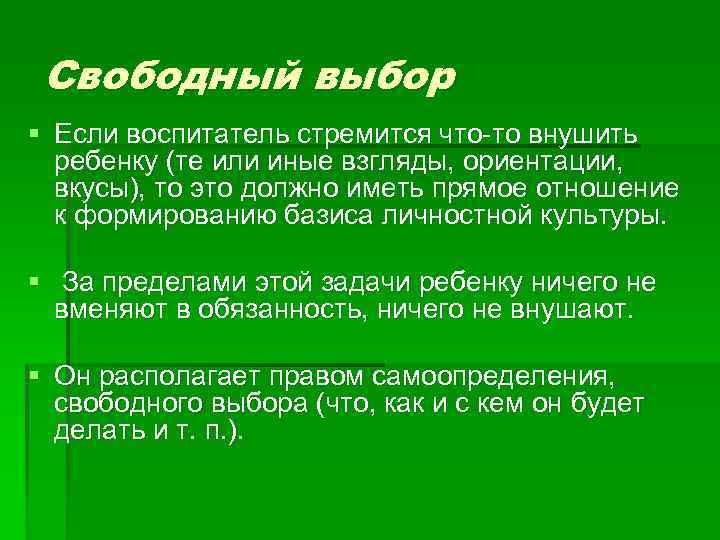 Свободный выбор

Если воспитатель стремится что-то внушить ребенку (те или иные взгляды, ориентации, вкусы), то это должно иметь прямое отношение к формированию базиса личностной культуры.

За пределами этой задачи ребенку ничего не вменяют в обязанность, ничего не внушают.

Он располагает правом самоопределения, свободного выбора (что, как и с кем он будет делать и т. п.).